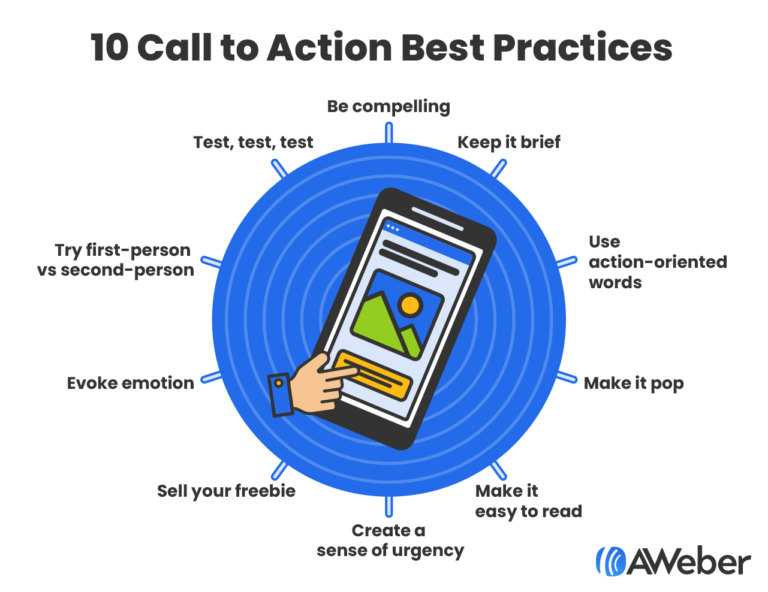 10 Call to Action Best Practices

Be compelling

Keep it brief

Use action-oriented words

Make it pop

Make it easy to read

Create a sense of urgency

Sell your freebie

Evoke emotion

Try first-person vs second-person

Test, test, test

AWeber